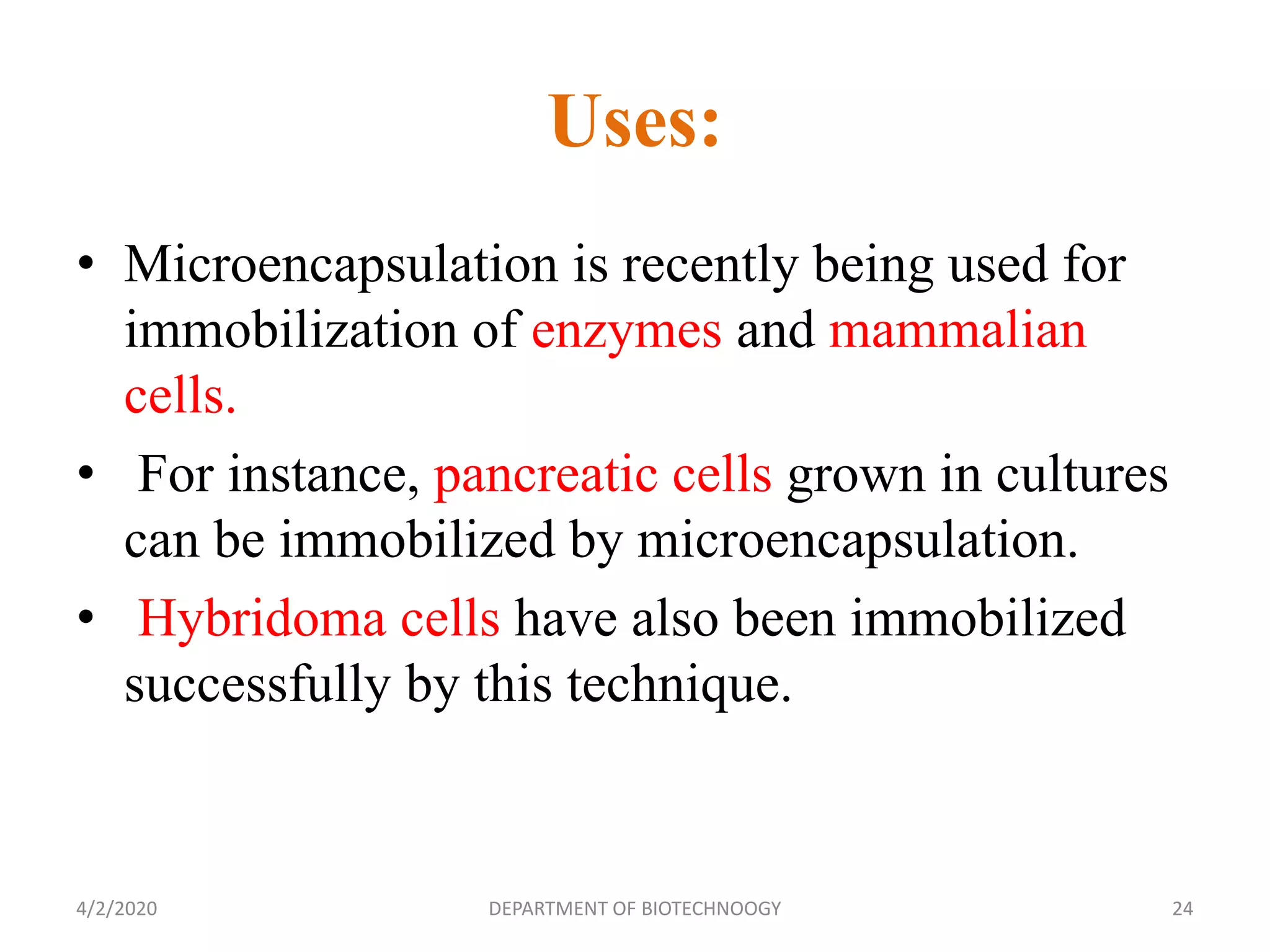 Uses:

• Microencapsulation is recently being used for immobilization of enzymes and mammalian cells.

• For instance, pancreatic cells grown in cultures can be immobilized by microencapsulation.

• Hybridoma cells have also been immobilized successfully by this technique.

4/2/2020

DEPARTMENT OF BIOTECHNOOGY

24